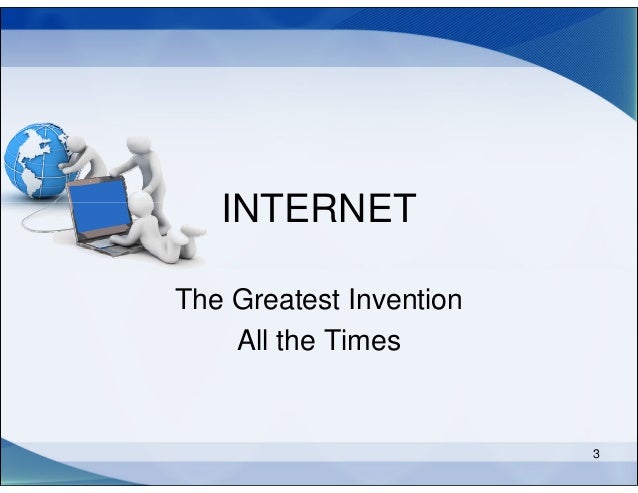 INTERNET

The Greatest Invention
All the Times

3